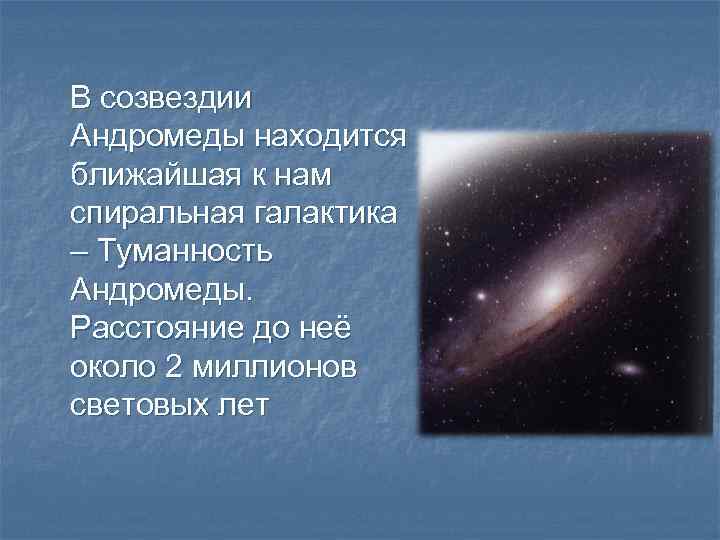 В созвездии Андромеды находится ближайшая к нам спиральная галактика – Туманность Андромеды. Расстояние до неё около 2 миллионов световых лет